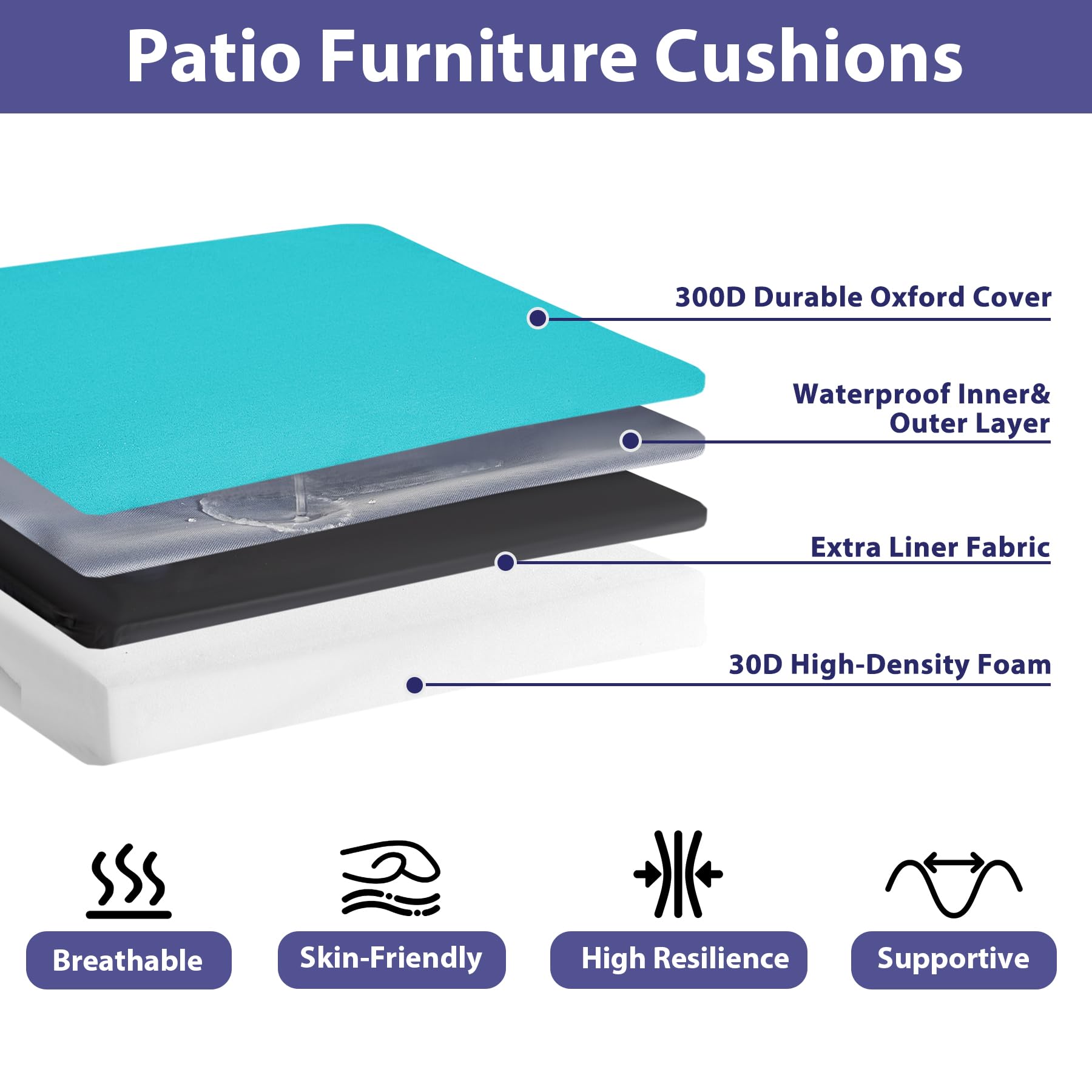 Patio Furniture Cushions

300D Durable Oxford Cover

Waterproof Inner& Outer Layer

Extra Liner Fabric

30D High-Density Foam

Breathable

Skin-Friendly

High Resilience

Supportive